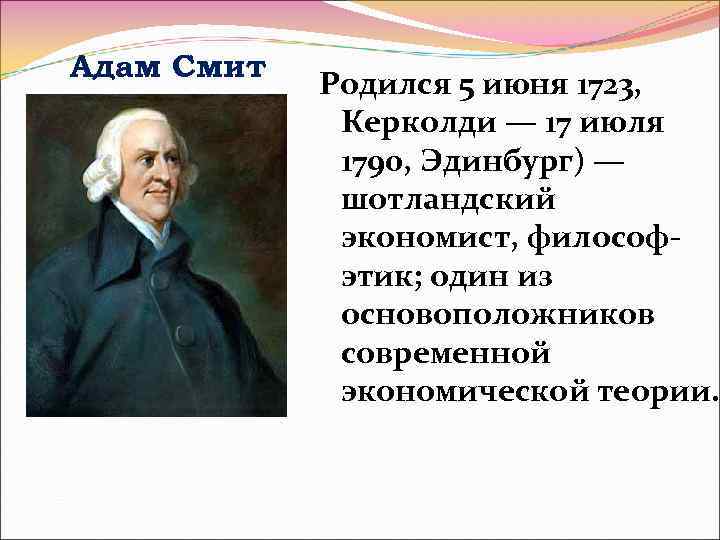 Адам Смит

Родился 5 июня 1723, Керколди — 17 июля 1790, Эдинбург) — шотландский экономист, философ-этик; один из основоположников современной экономической теории.